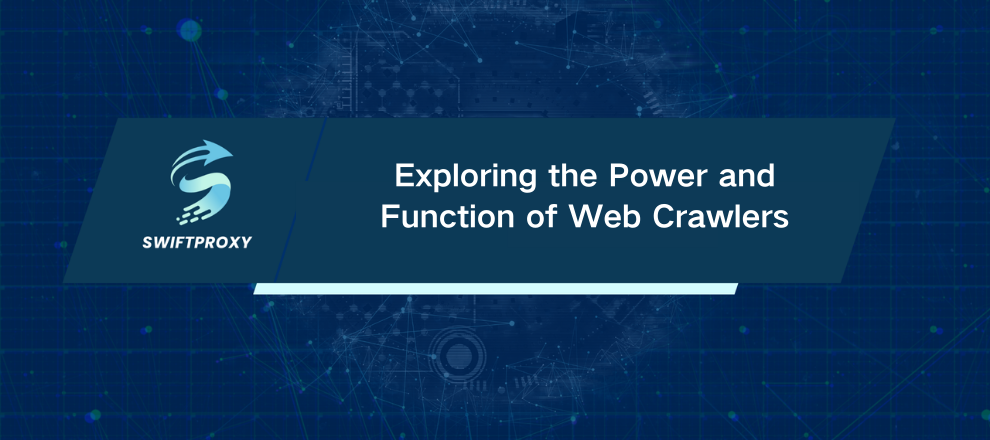 SWIFTPROXY

Exploring the Power and Function of Web Crawlers